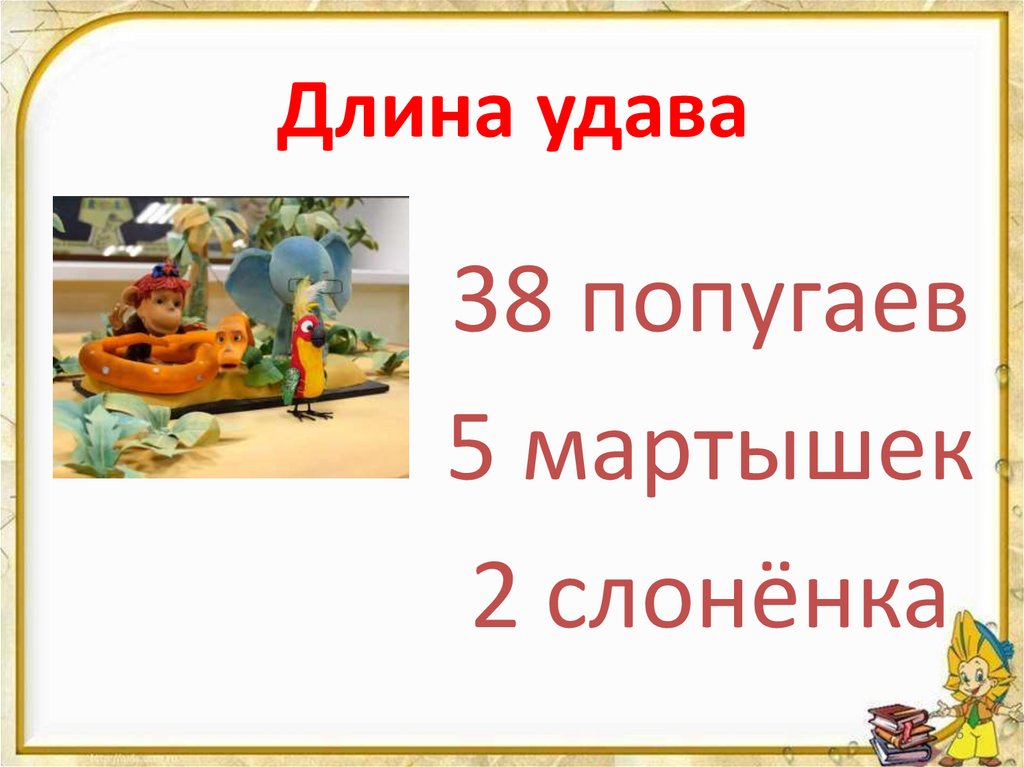 Длина удава

38 попугаев

5 мартышек

2 слонёнка